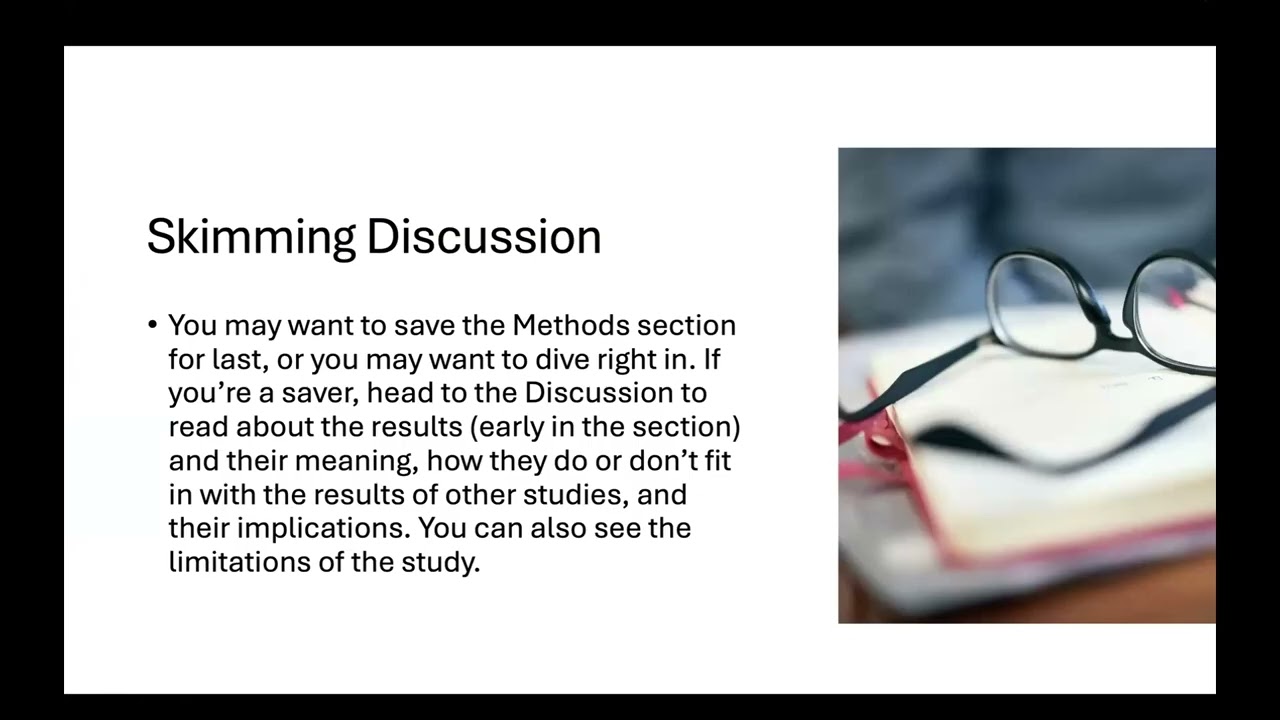 Skimming Discussion

• You may want to save the Methods section for last, or you may want to dive right in. If you're a saver, head to the Discussion to read about the results (early in the section) and their meaning, how they do or don't fit in with the results of other studies, and their implications. You can also see the limitations of the study.